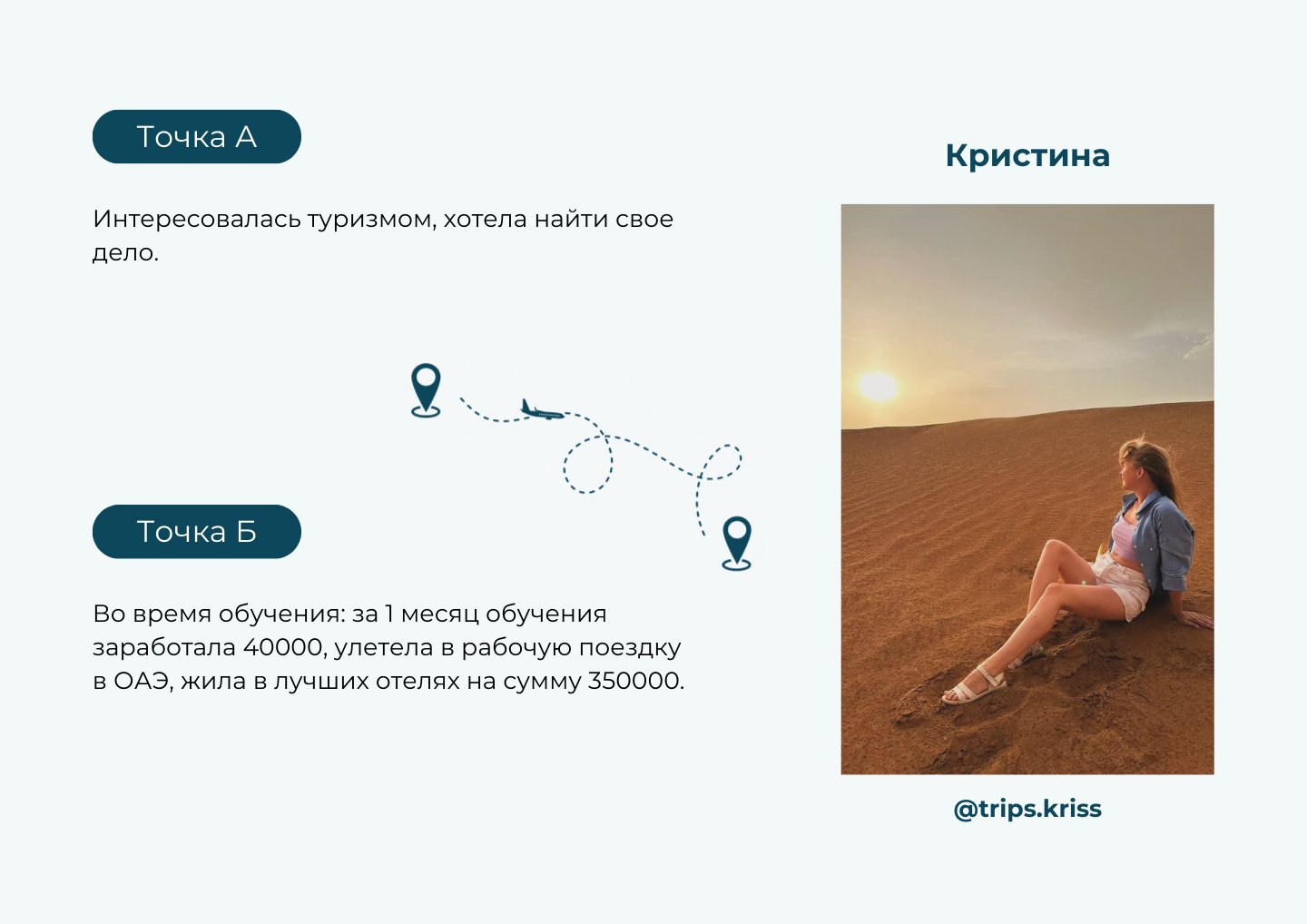 Точка А

Интересовалась туризмом, хотела найти свое дело.

Точка Б

Во время обучения: за 1 месяц обучения заработала 40000, улетела в рабочую поездку в ОАЭ, жила в лучших отелях на сумму 350000.

Кристина

@trips.kriss